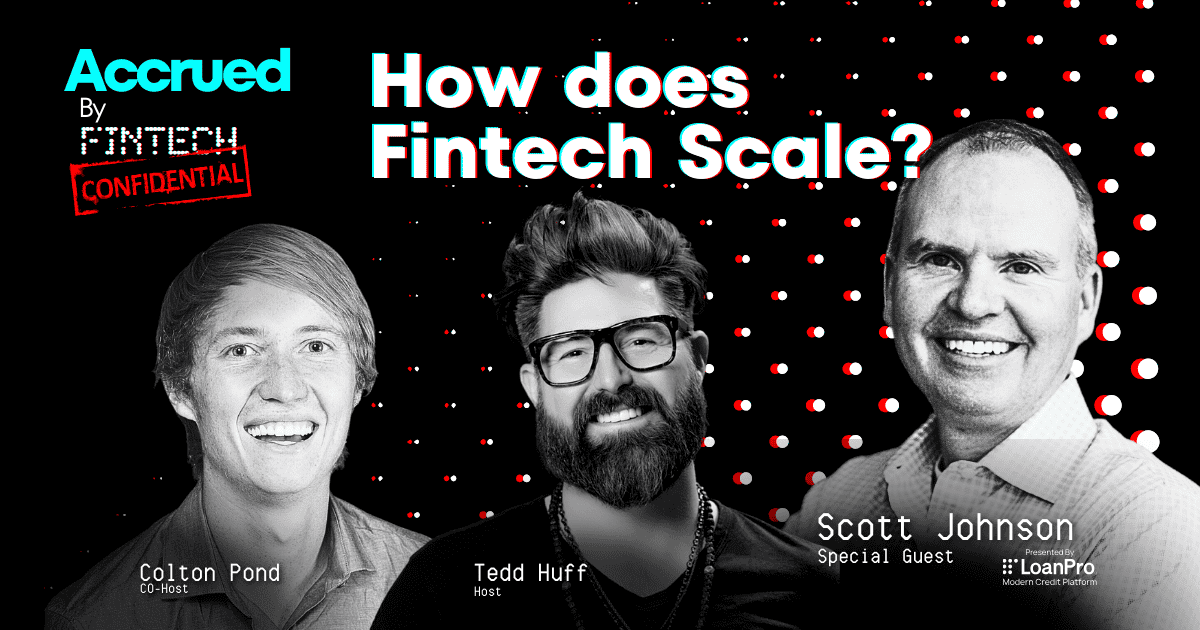 Accrued
By
FINTECH
CONFIDENTIAL

How does Fintech Scale?

Colton Pond
CO-Host

Tedd Huff
Host

Scott Johnson
Special Guest

Presented By
LoanPro
Modern Credit Platform